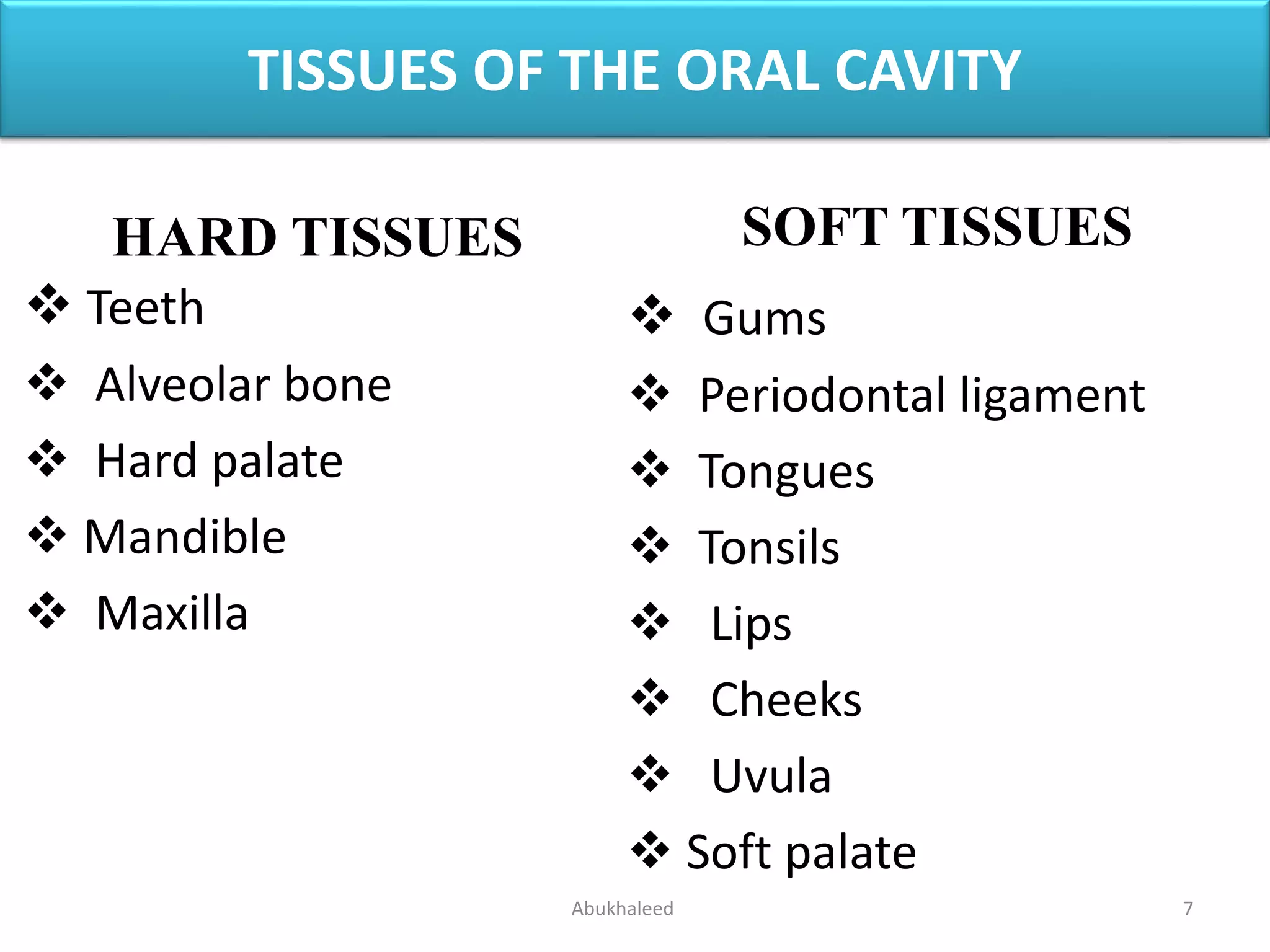 TISSUES OF THE ORAL CAVITY

HARD TISSUES

❖ Teeth
❖ Alveolar bone
❖ Hard palate
❖ Mandible
❖ Maxilla

SOFT TISSUES

❖ Gums
❖ Periodontal ligament
❖ Tongues
❖ Tonsils
❖ Lips
❖ Cheeks
❖ Uvula
❖ Soft palate

Abukhaleed

7